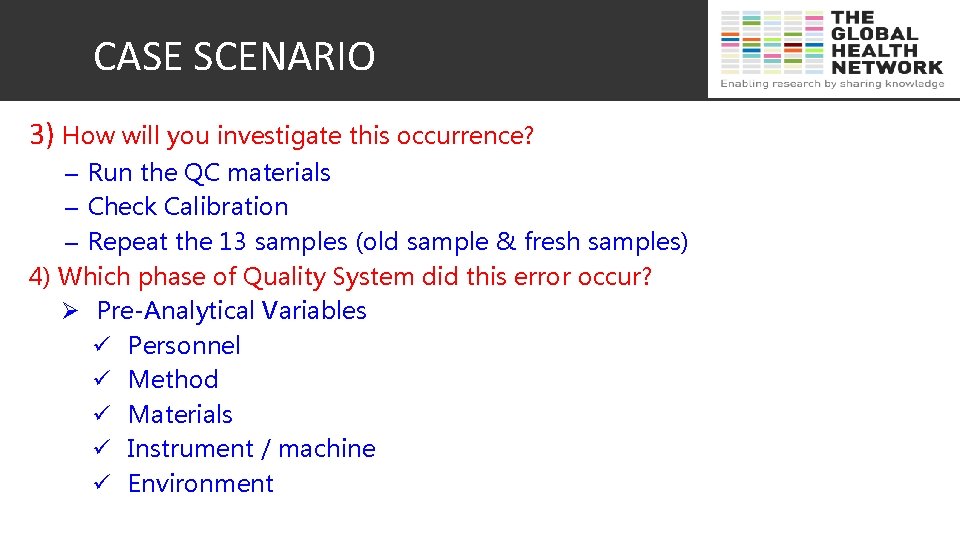 CASE SCENARIO

THE GLOBAL HEALTH NETWORK
Enabling research by sharing knowledge

3) How will you investigate this occurrence?
– Run the QC materials
– Check Calibration
– Repeat the 13 samples (old sample & fresh samples)
4) Which phase of Quality System did this error occur?
➢ Pre-Analytical Variables
✓ Personnel
✓ Method
✓ Materials
✓ Instrument / machine
✓ Environment